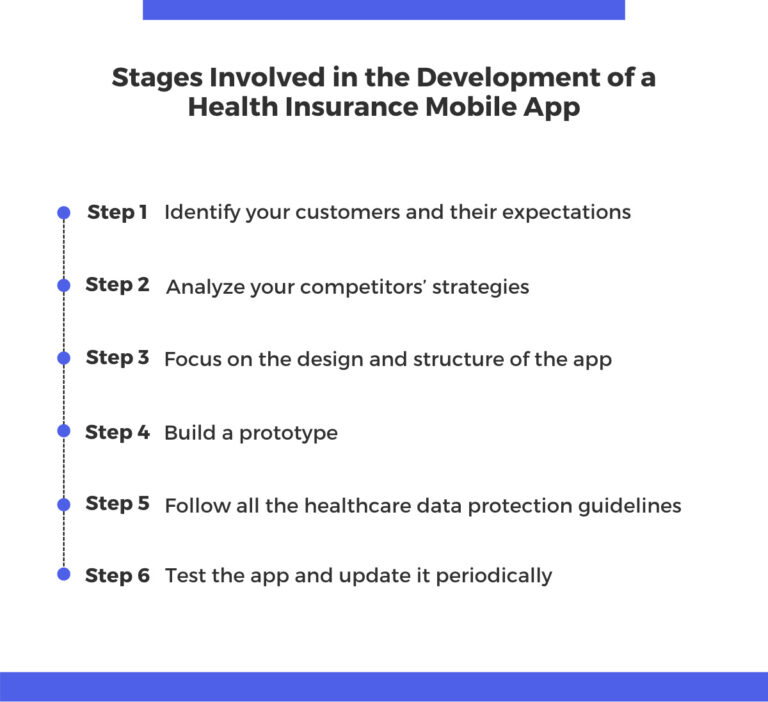 Stages Involved in the Development of a Health Insurance Mobile App

Step 1 Identify your customers and their expectations

Step 2 Analyze your competitors' strategies

Step 3 Focus on the design and structure of the app

Step 4 Build a prototype

Step 5 Follow all the healthcare data protection guidelines

Step 6 Test the app and update it periodically